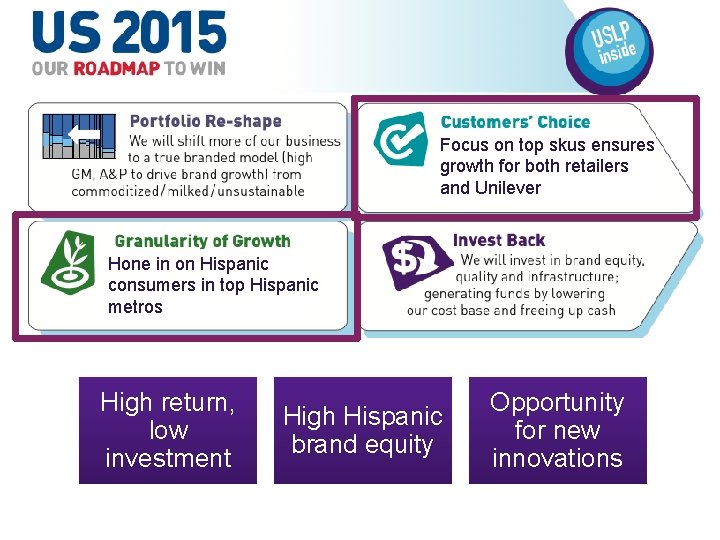 US 2015
OUR ROADMAP TO WIN

USLP inside

Portfolio Re-shape
We will shift more of our business to a true branded model (high GM, A&P to drive brand growth) from commoditized/milked/unsustainable

Customers' Choice
Focus on top skus ensures growth for both retailers and Unilever

Granularity of Growth
Hone in on Hispanic consumers in top Hispanic metros

Invest Back
We will invest in brand equity, quality and infrastructure; generating funds by lowering our cost base and freeing up cash

High return, low investment

High Hispanic brand equity

Opportunity for new innovations